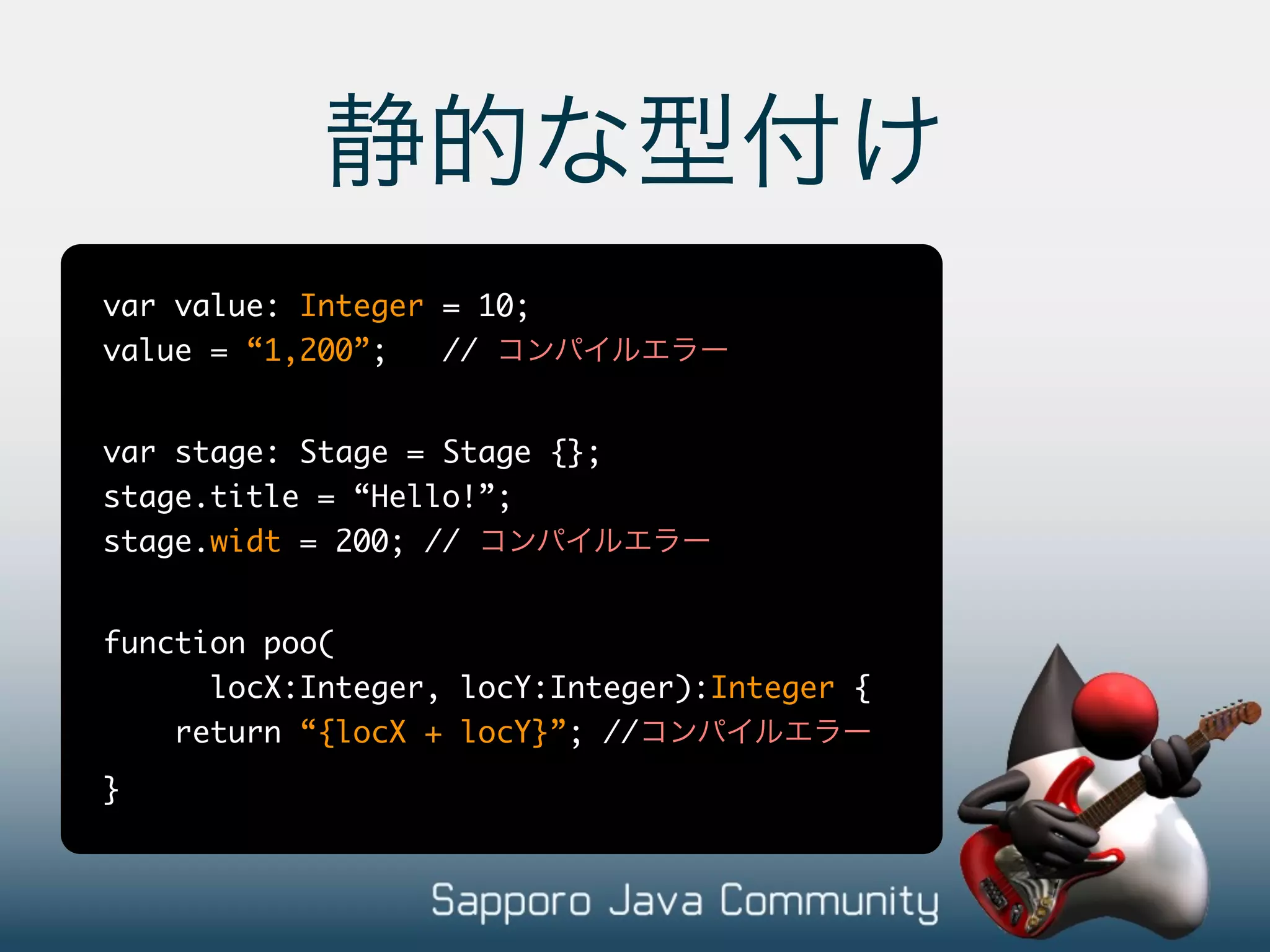 静的な型付け

var value: Integer = 10;
value = “1,200”;    // コンパイルエラー

var stage: Stage = Stage {};
stage.title = “Hello!”;
stage.widt = 200; // コンパイルエラー

function poo(
      locX:Integer, locY:Integer):Integer {
    return “{locX + locY}”; //コンパイルエラー
}

Sapporo Java Community